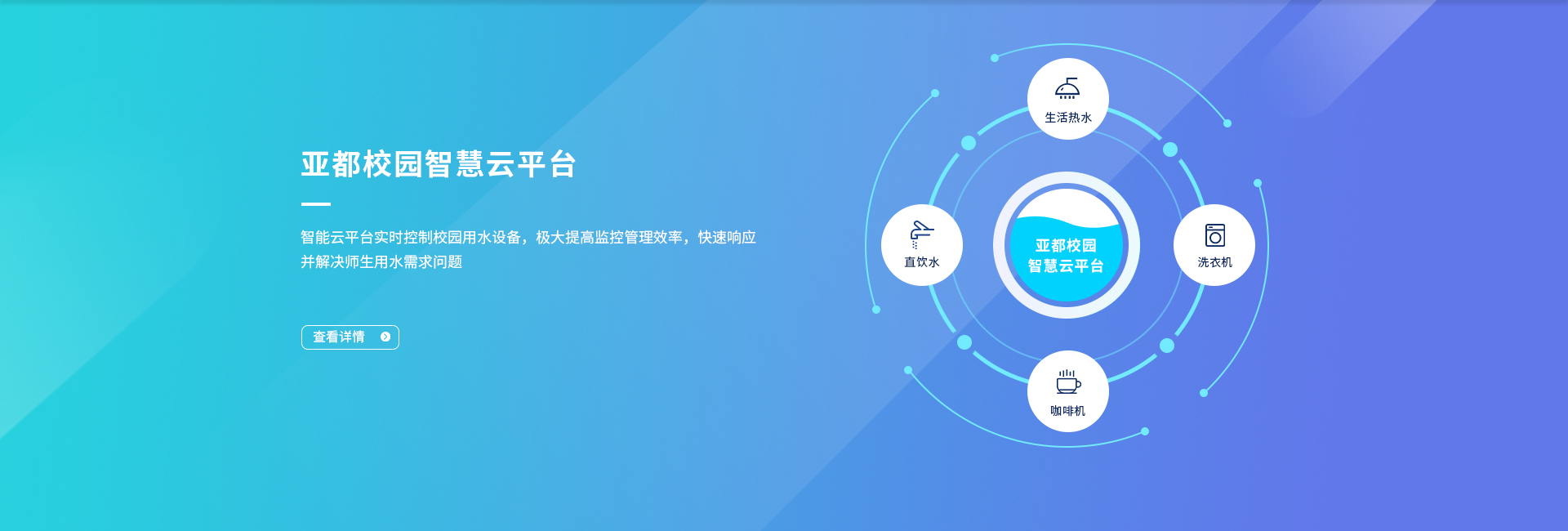 亚都校园智慧云平台

智能云平台实时控制校园用水设备，极大提高监控管理效率，快速响应并解决师生用水需求问题

查看详情

生活热水

直饮水

亚都校园
智慧云平台

洗衣机

咖啡机